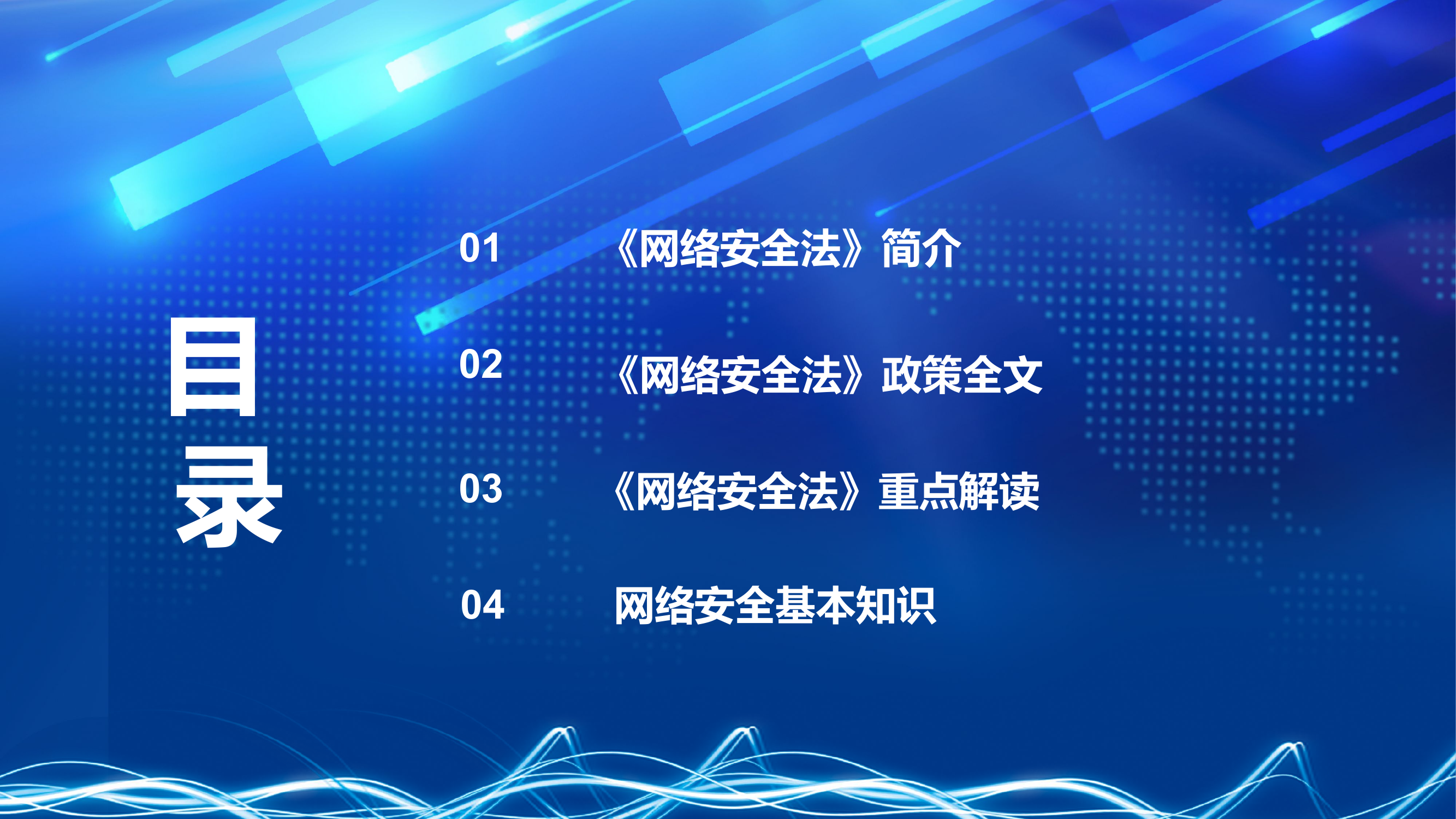 目录

01 《网络安全法》简介

02 《网络安全法》政策全文

03 《网络安全法》重点解读

04 网络安全基本知识